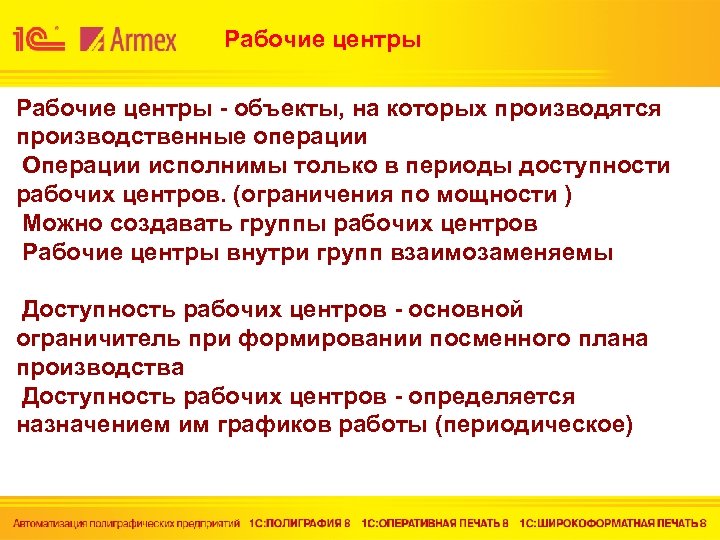 1С Armex Рабочие центры

Рабочие центры - объекты, на которых производятся производственные операции
Операции исполнимы только в периоды доступности рабочих центров. (ограничения по мощности )
Можно создавать группы рабочих центров
Рабочие центры внутри групп взаимозаменяемы

Доступность рабочих центров - основной ограничитель при формировании посменного плана производства
Доступность рабочих центров - определяется назначением им графиков работы (периодическое)

Автоматизация полиграфических предприятий 1С:ПОЛИГРАФИЯ 8 1С:ОПЕРАТИВНАЯ ПЕЧАТЬ 8 1С:ШИРОКОФОРМАТНАЯ ПЕЧАТЬ 8